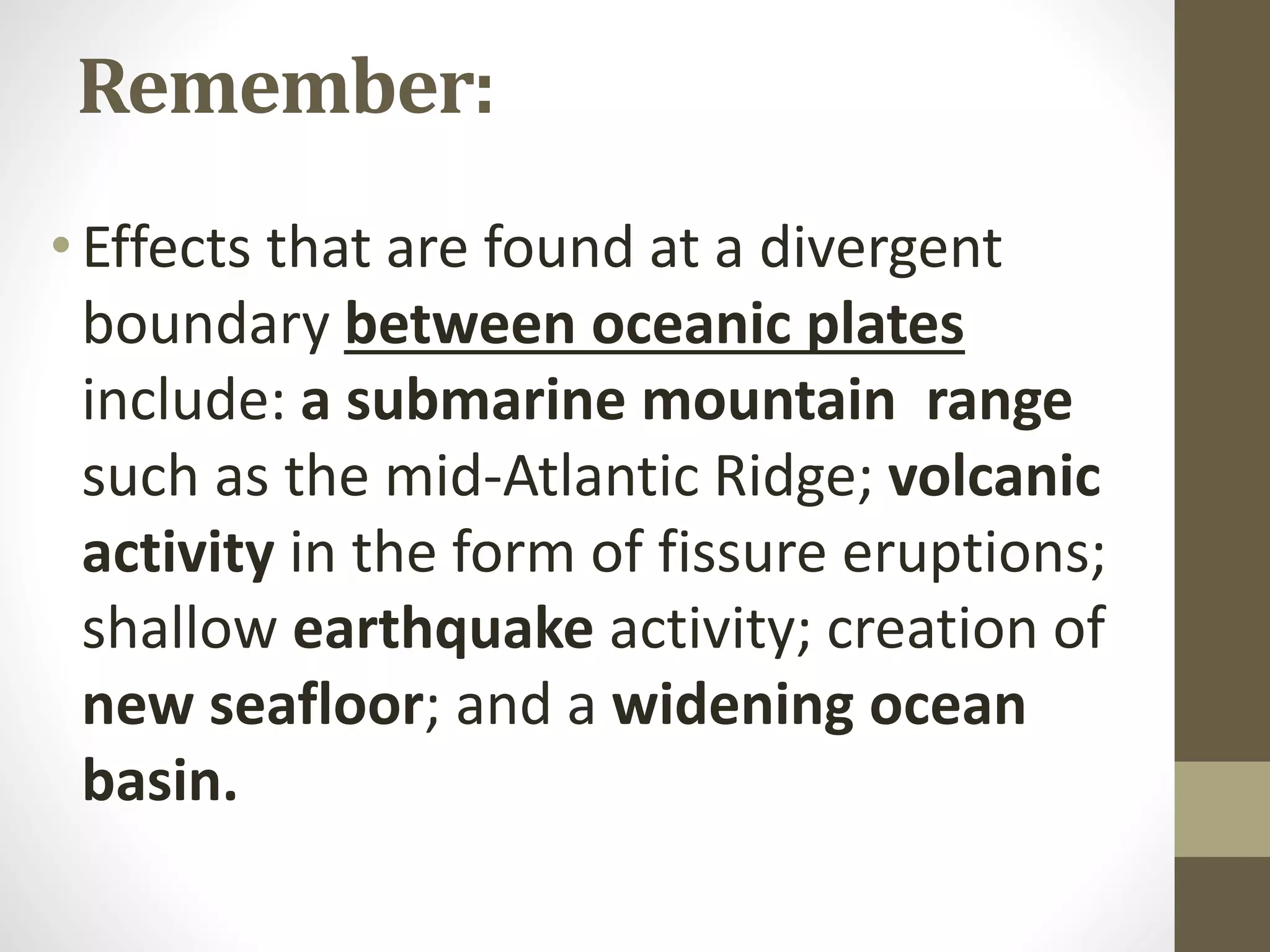 Remember:

• Effects that are found at a divergent boundary between oceanic plates include: a submarine mountain  range such as the mid-Atlantic Ridge; volcanic activity in the form of fissure eruptions; shallow earthquake activity; creation of new seafloor; and a widening ocean basin.